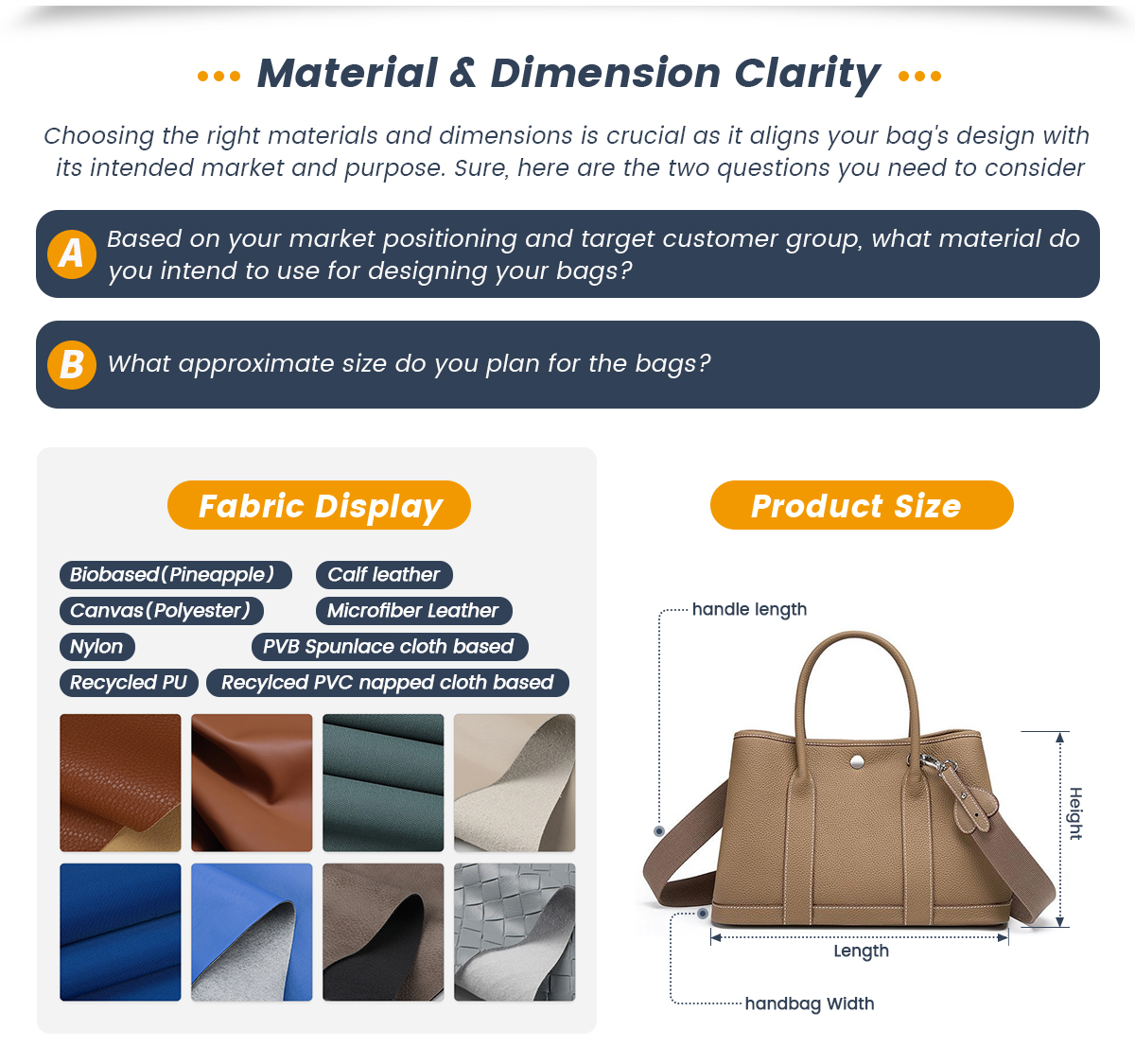 Material & Dimension Clarity

Choosing the right materials and dimensions is crucial as it aligns your bag's design with its intended market and purpose. Sure, here are the two questions you need to consider

A Based on your market positioning and target customer group, what material do you intend to use for designing your bags?

B What approximate size do you plan for the bags?

Fabric Display

Biobased(Pineapple)
Calf leather
Canvas(Polyester)
Microfiber Leather
Nylon
PVB Spunlace cloth based
Recycled PU
Recylced PVC napped cloth based

Product Size

handle length
Height
Length
handbag Width